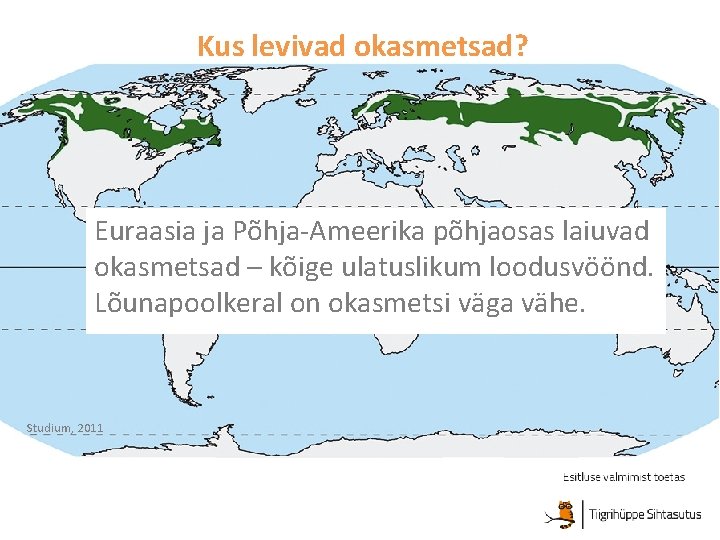 Kus levivad okasmetsad?

Euraasia ja Põhja-Ameerika põhjaosas laiuvad okasmetsad – kõige ulatuslikum loodusvöönd. Lõunapoolkeral on okasmetsi väga vähe.

Studium, 2011

Esitluse valmimist toetas

Tiigrihüppe Sihtasutus